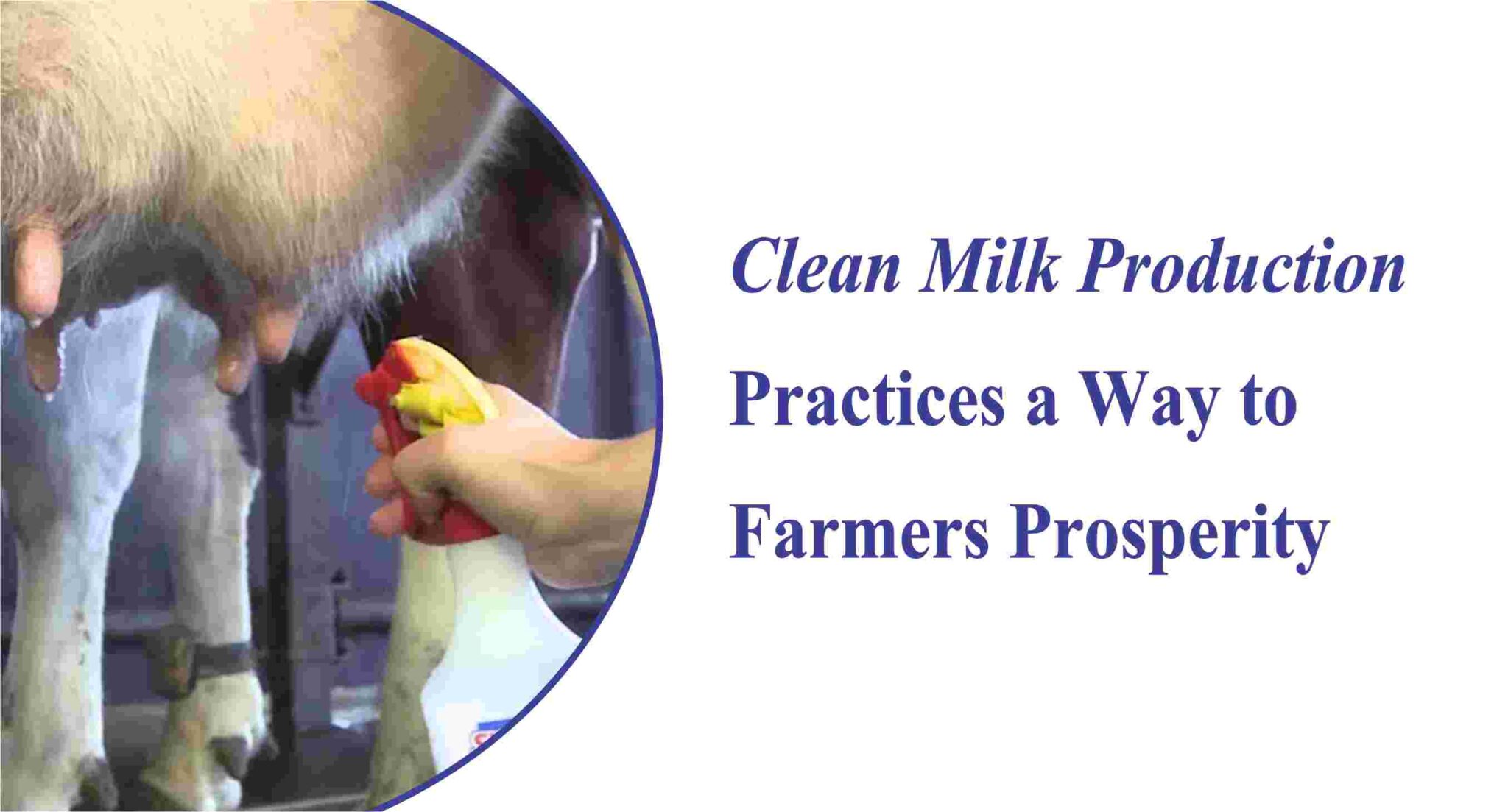 Clean Milk Production
Practices a Way to
Farmers Prosperity